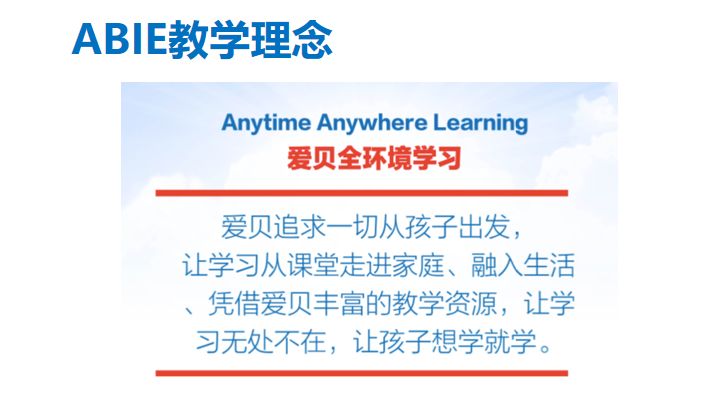 ABIE教学理念

Anytime Anywhere Learning
爱贝全环境学习

爱贝追求一切从孩子出发，让学习从课堂走进家庭、融入生活、凭借爱贝丰富的教学资源，让学习无处不在，让孩子想学就学。